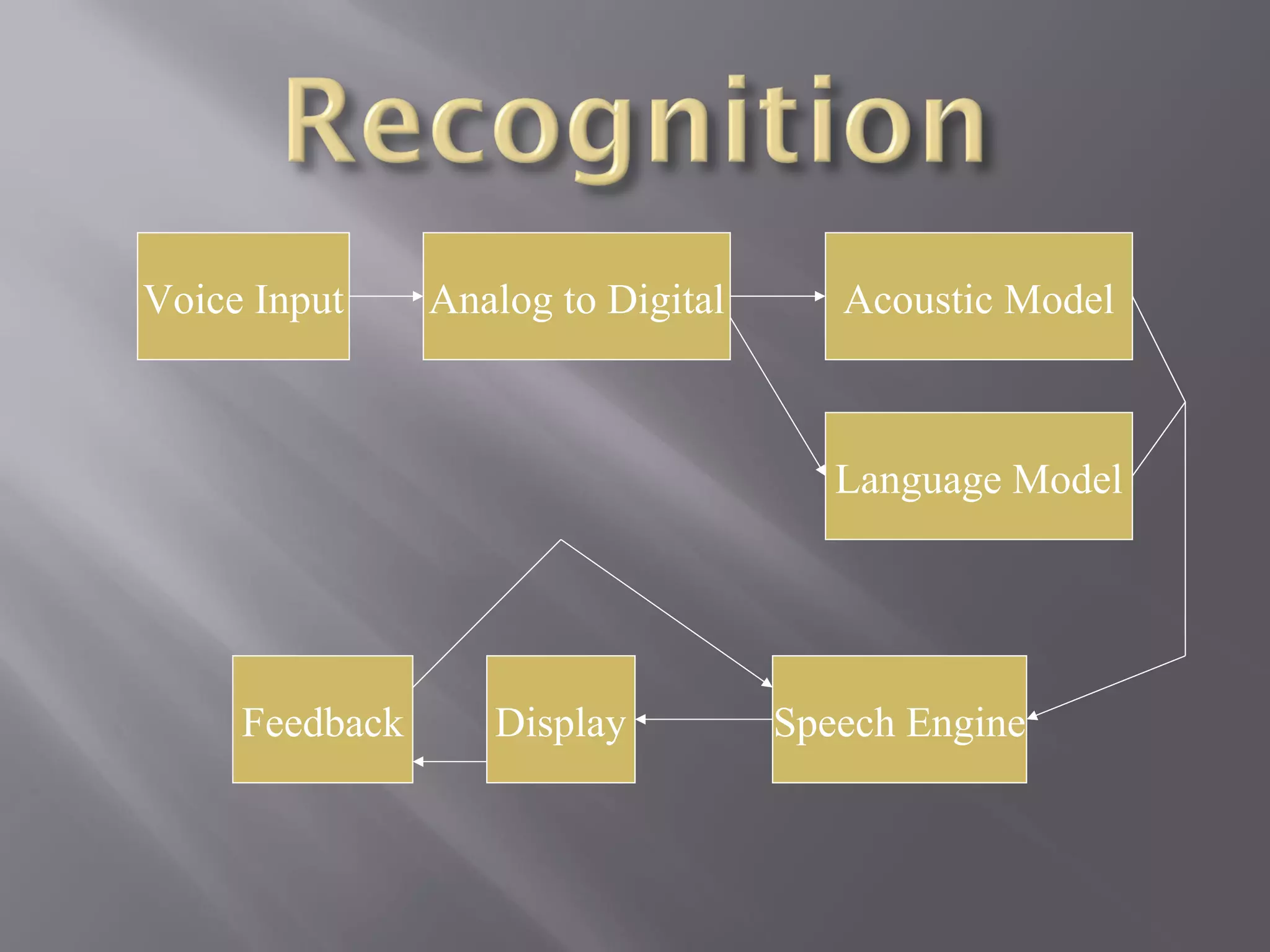 Recognition

Voice Input

Analog to Digital

Acoustic Model

Language Model

Feedback

Display

Speech Engine